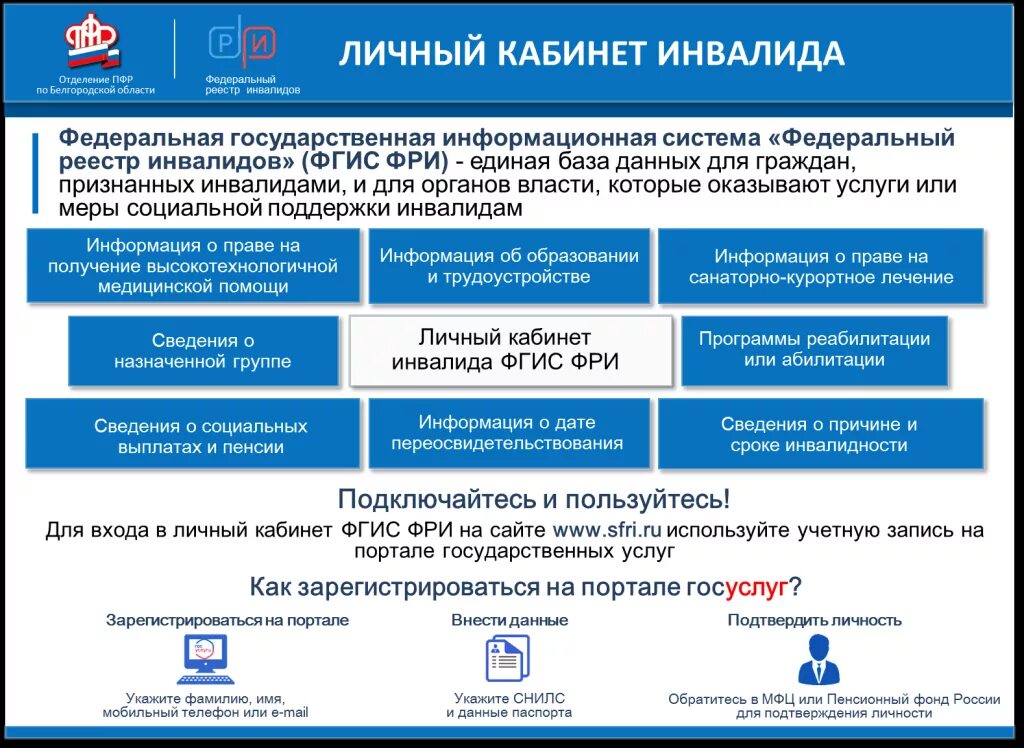 ПФР
Отделение ПФР по Белгородской области

Р И
Федеральный реестр инвалидов

ЛИЧНЫЙ КАБИНЕТ ИНВАЛИДА

Федеральная государственная информационная система «Федеральный реестр инвалидов» (ФГИС ФРИ) - единая база данных для граждан, признанных инвалидами, и для органов власти, которые оказывают услуги или меры социальной поддержки инвалидам

Информация о праве на получение высокотехнологичной медицинской помощи

Информация об образовании и трудоустройстве

Информация о праве на санаторно-курортное лечение

Сведения о назначенной группе

Личный кабинет инвалида ФГИС ФРИ

Программы реабилитации или абилитации

Сведения о социальных выплатах и пенсии

Информация о дате переосвидетельствования

Сведения о причине и сроке инвалидности

Подключайтесь и пользуйтесь!

Для входа в личный кабинет ФГИС ФРИ на сайте www.sfri.ru используйте учетную запись на портале государственных услуг

Как зарегистрироваться на портале госуслуг?

Зарегистрироваться на портале

гос услуги

Укажите фамилию, имя, мобильный телефон или e-mail

Внести данные

Укажите СНИЛС и данные паспорта

Подтвердить личность

Обратитесь в МФЦ или Пенсионный фонд России для подтверждения личности